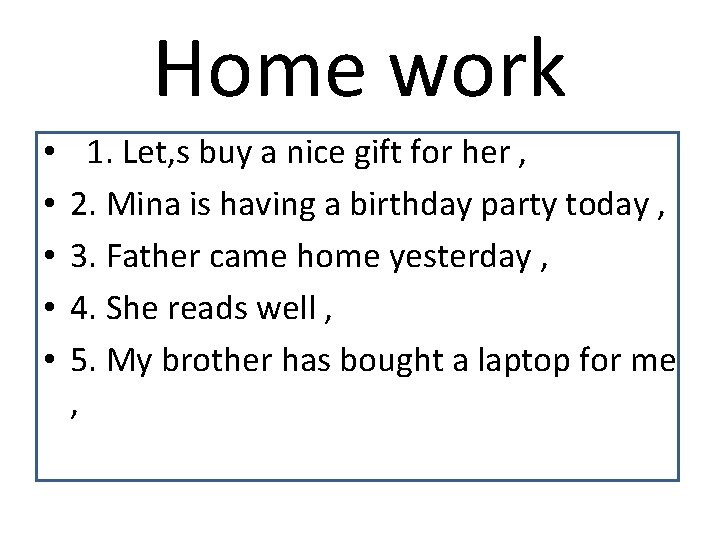 Home work

• 1. Let,s buy a nice gift for her ,
• 2. Mina is having a birthday party today ,
• 3. Father came home yesterday ,
• 4. She reads well ,
• 5. My brother has bought a laptop for me ,